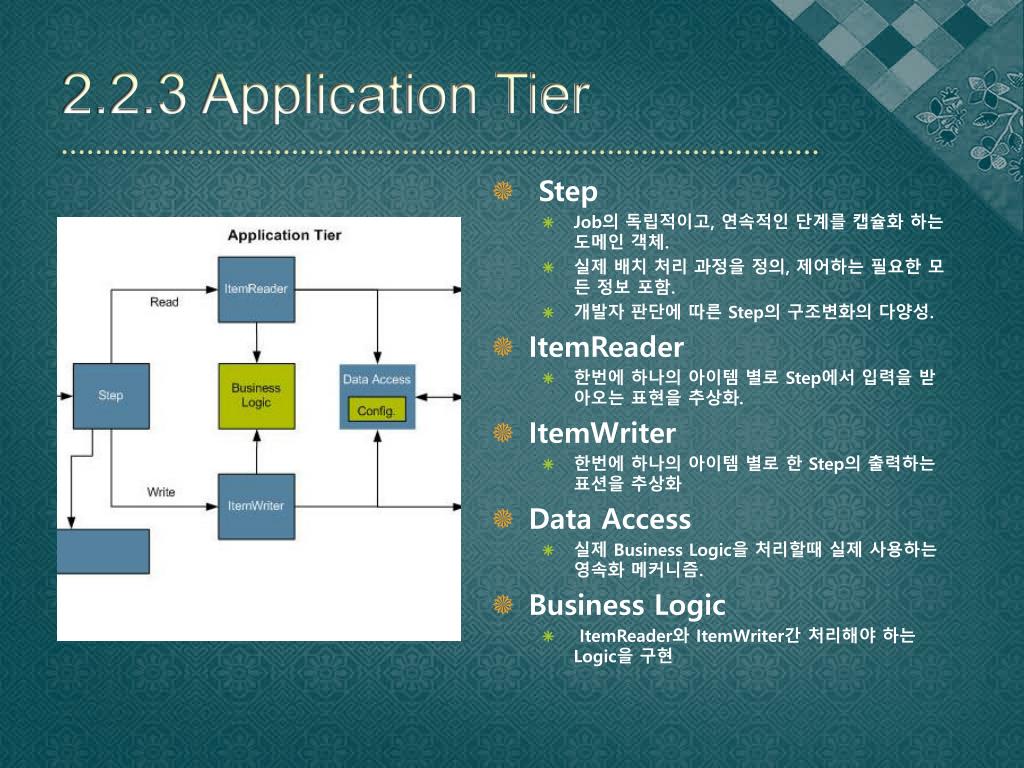 2.2.3 Application Tier

Application Tier

ItemReader

Read

Step

Business Logic

Data Access

Config.

Write

ItemWriter

Step
Job의 독립적이고, 연속적인 단계를 캡슐화 하는 도메인 객체.
실제 배치 처리 과정을 정의, 제어하는 필요한 모든 정보 포함.
개발자 판단에 따른 Step의 구조변화의 다양성.

ItemReader
한번에 하나의 아이템 별로 Step에서 입력을 받아오는 표현을 추상화.

ItemWriter
한번에 하나의 아이템 별로 한 Step의 출력하는 표션을 추상화

Data Access
실제 Business Logic을 처리할때 실제 사용하는 영속화 메커니즘.

Business Logic
ItemReader와 ItemWriter간 처리해야 하는 Logic을 구현